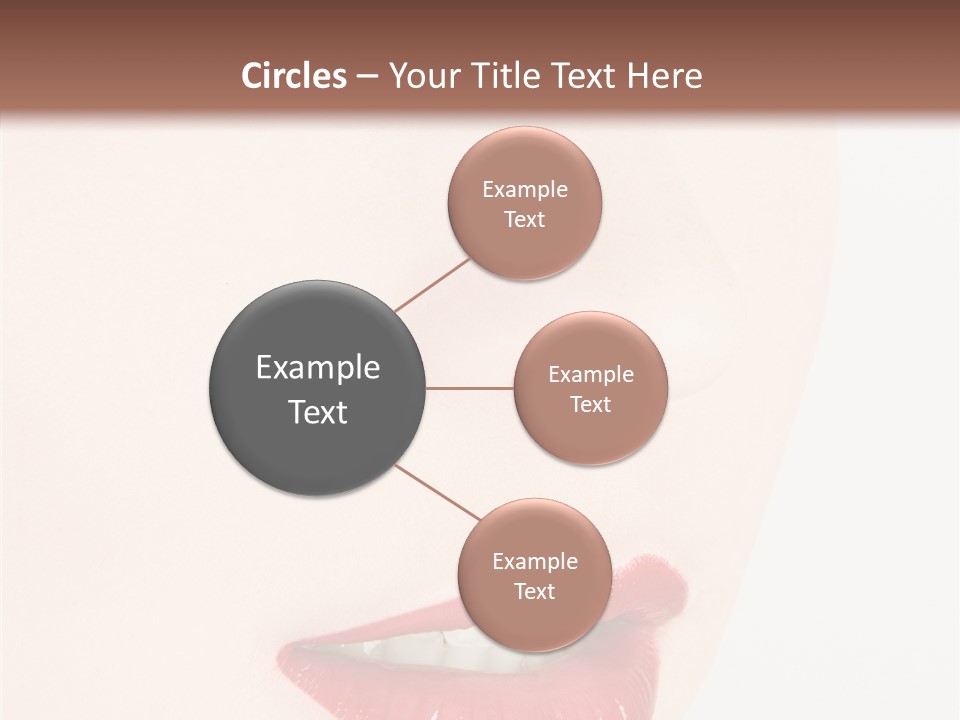 Circles – Your Title Text Here

Example Text

Example Text

Example Text

Example Text